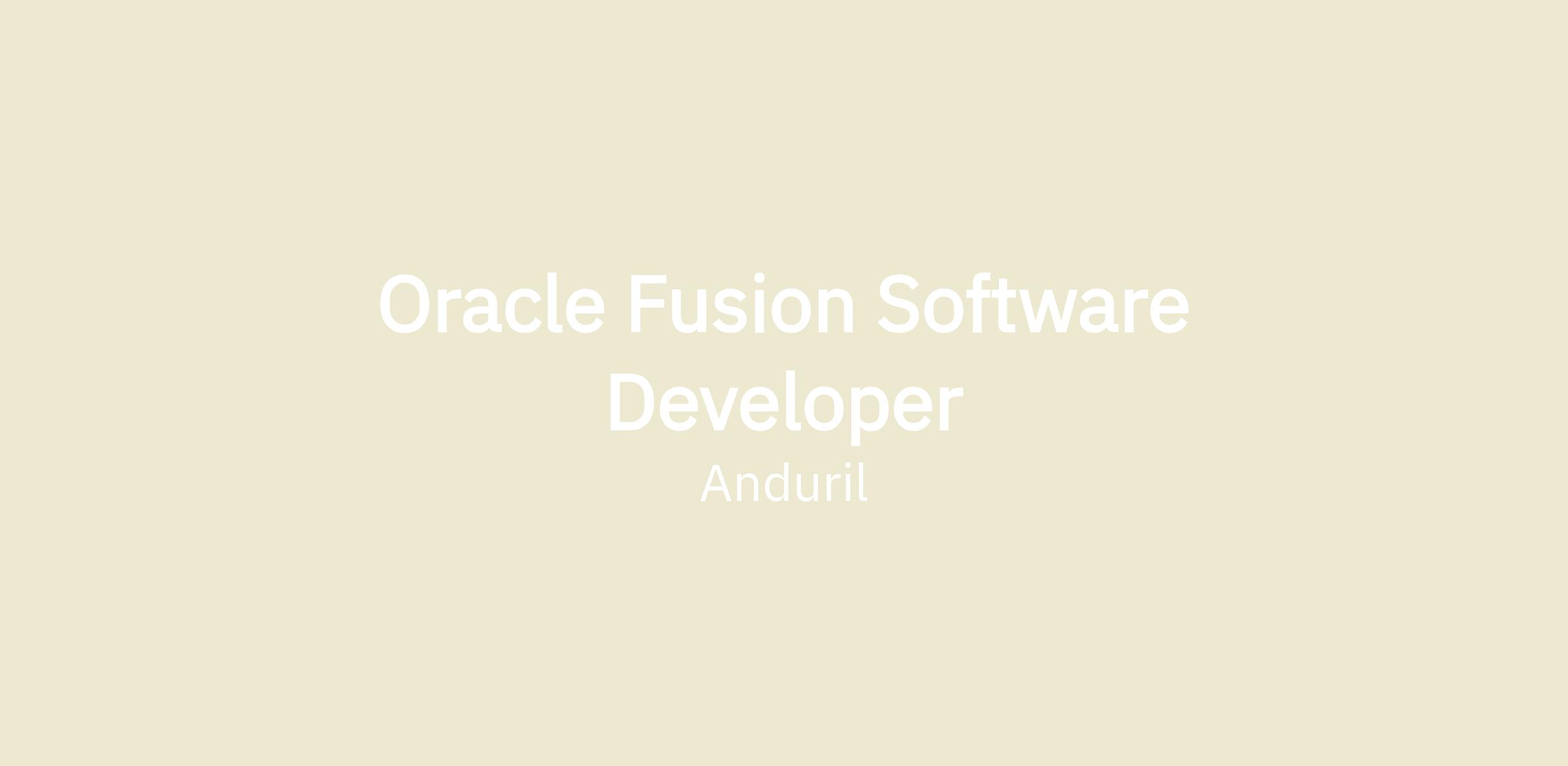 Oracle Fusion Software Developer

Anduril